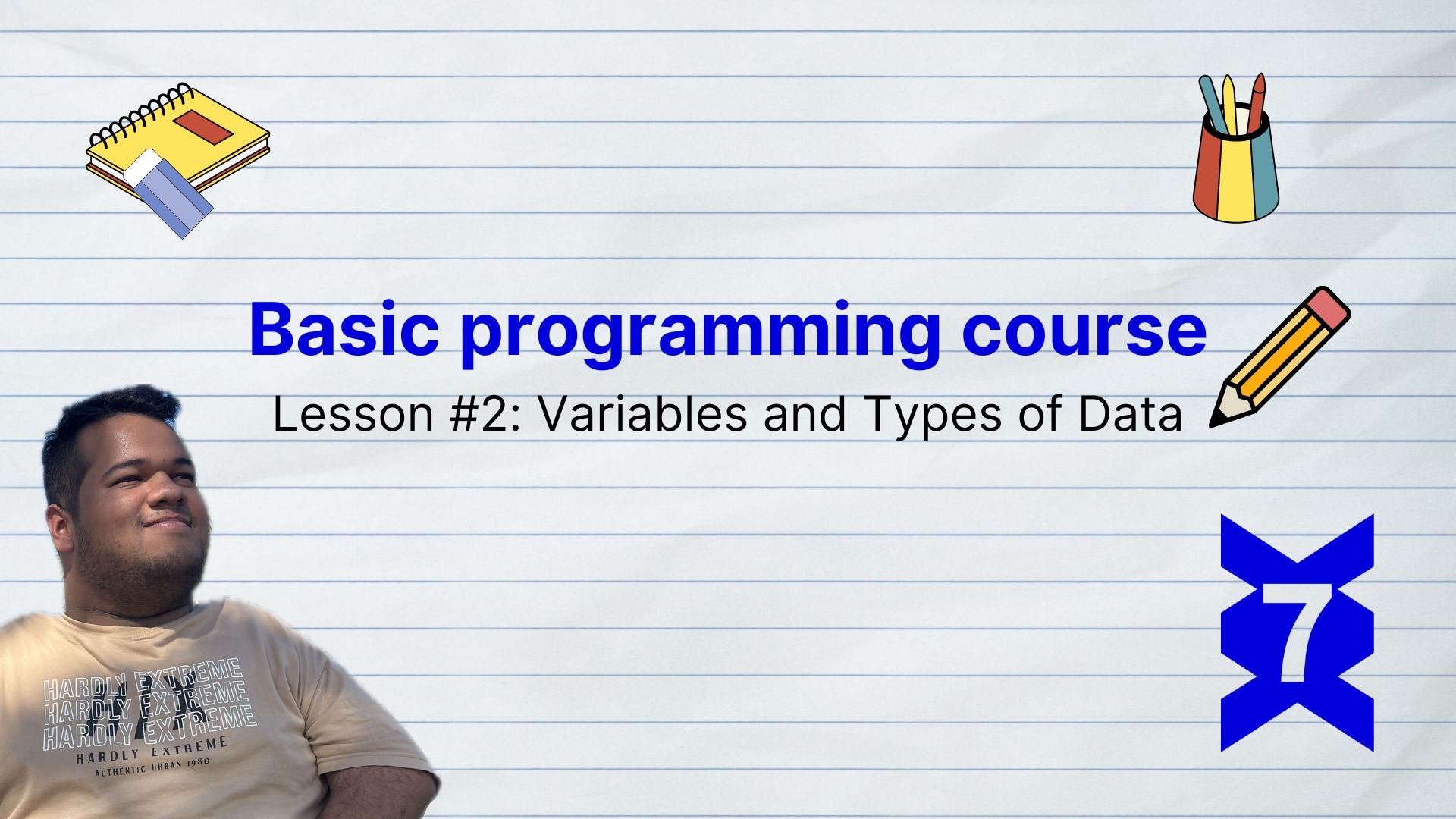 Basic programming course
Lesson #2: Variables and Types of Data

HARDLY EXTREME
HARDLY EXTREME
HARDLY EXTREME
HARDLY EXTREME
AUTHENTIC URBAN 1980

7